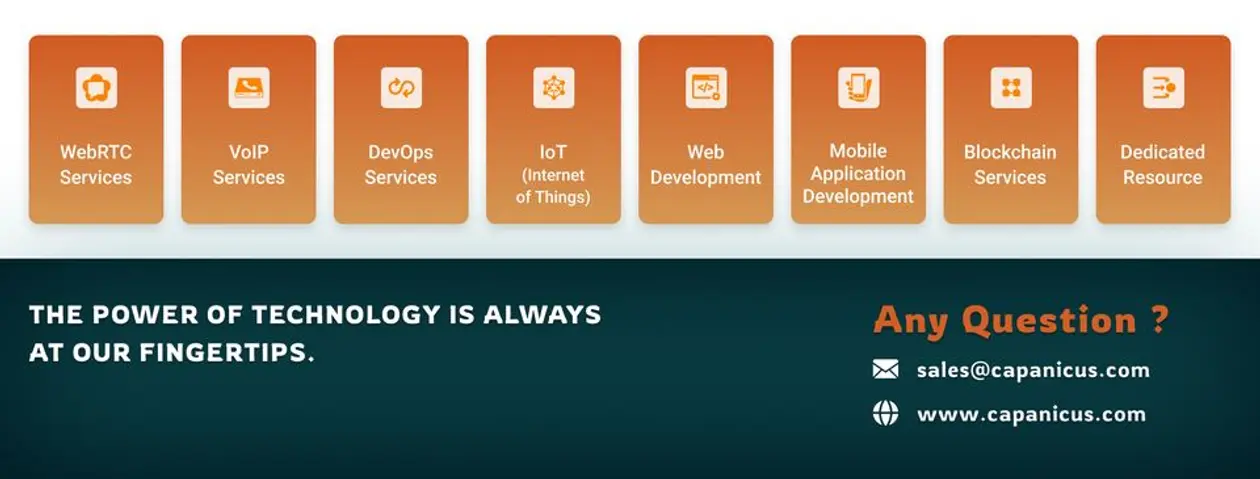 WebRTC Services

VoIP Services

DevOps Services

IoT (Internet of Things)

Web Development

Mobile Application Development

Blockchain Services

Dedicated Resource

THE POWER OF TECHNOLOGY IS ALWAYS AT OUR FINGERTIPS.

Any Question ?

sales@capanicus.com

www.capanicus.com